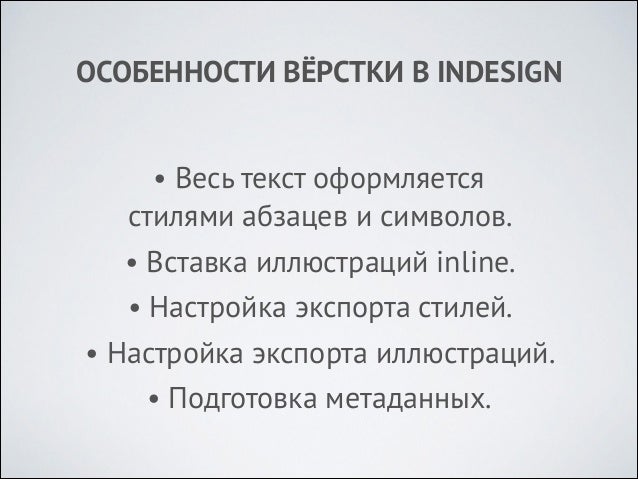 ОСОБЕННОСТИ ВЁРСТКИ В INDESIGN

• Весь текст оформляется стилями абзацев и символов.

• Вставка иллюстраций inline.

• Настройка экспорта стилей.

• Настройка экспорта иллюстраций.

• Подготовка метаданных.